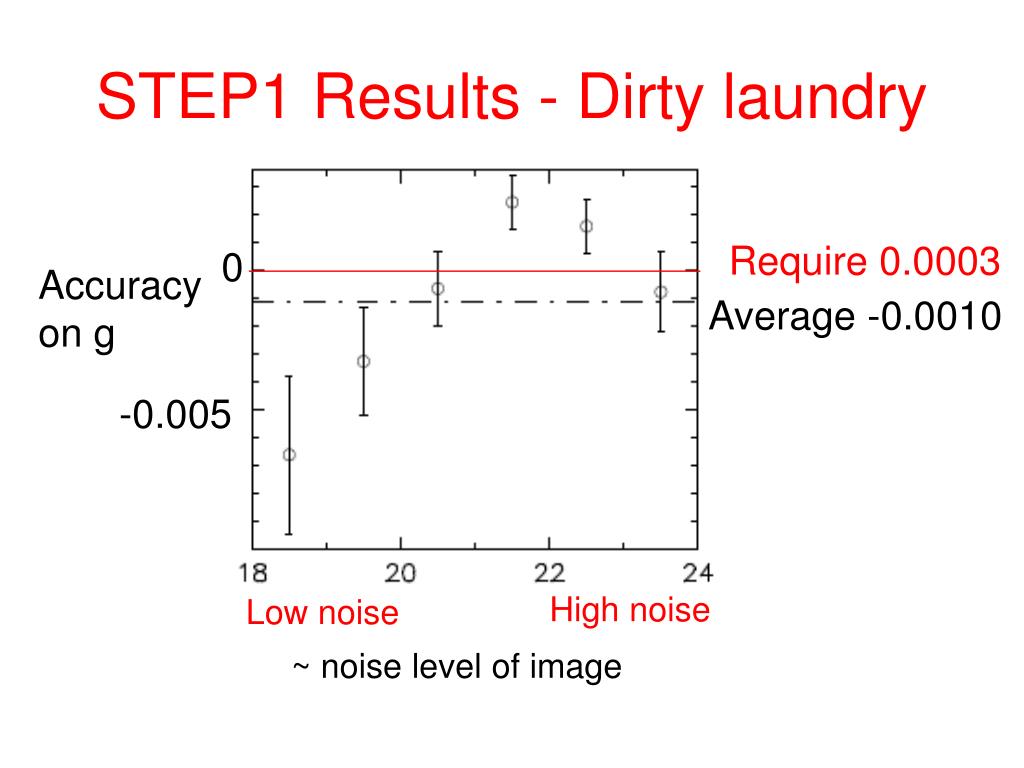 STEP1 Results - Dirty laundry

Accuracy on g

0

-0.005

Require 0.0003

Average -0.0010

18 20 22 24

Low noise

High noise

~ noise level of image